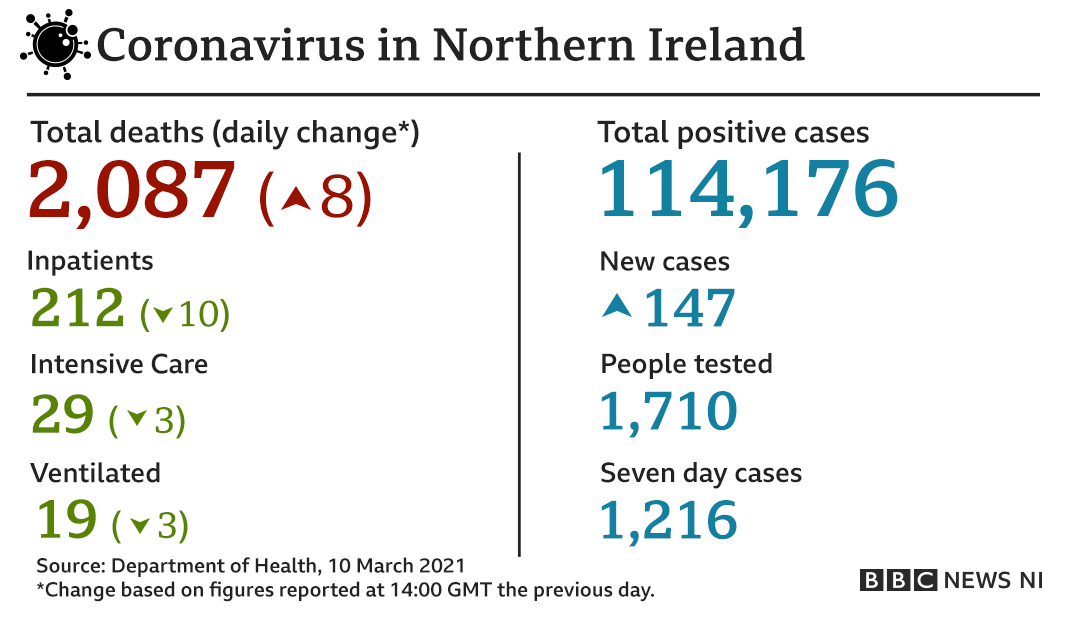 Coronavirus in Northern Ireland

Total deaths (daily change*)
2,087 (▲8)

Inpatients
212 (▼10)

Intensive Care
29 (▼3)

Ventilated
19 (▼3)

Total positive cases
114,176

New cases
▲147

People tested
1,710

Seven day cases
1,216

Source: Department of Health, 10 March 2021
*Change based on figures reported at 14:00 GMT the previous day.

BBC NEWS NI